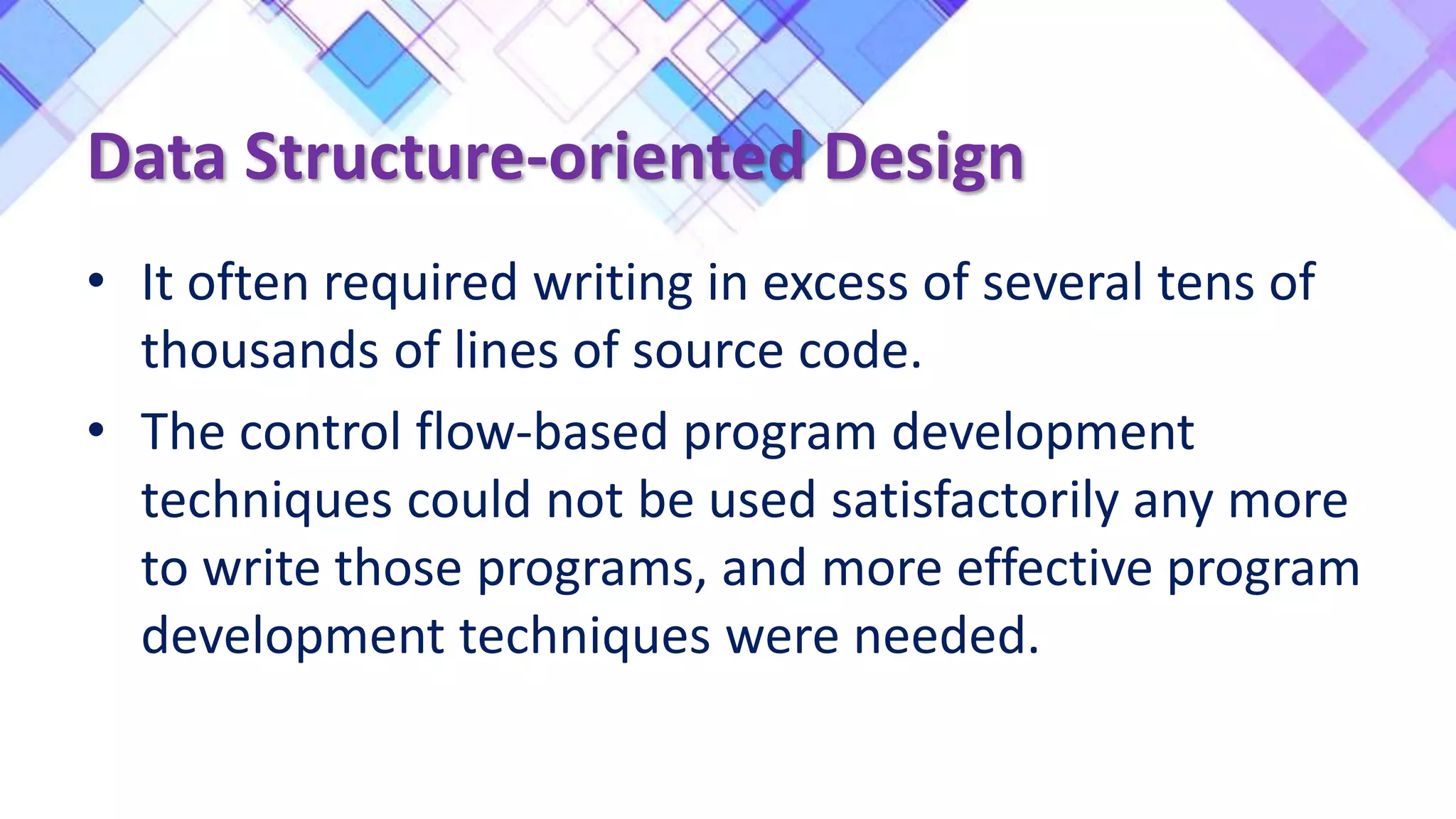 Data Structure-oriented Design

• It often required writing in excess of several tens of thousands of lines of source code.

• The control flow-based program development techniques could not be used satisfactorily any more to write those programs, and more effective program development techniques were needed.